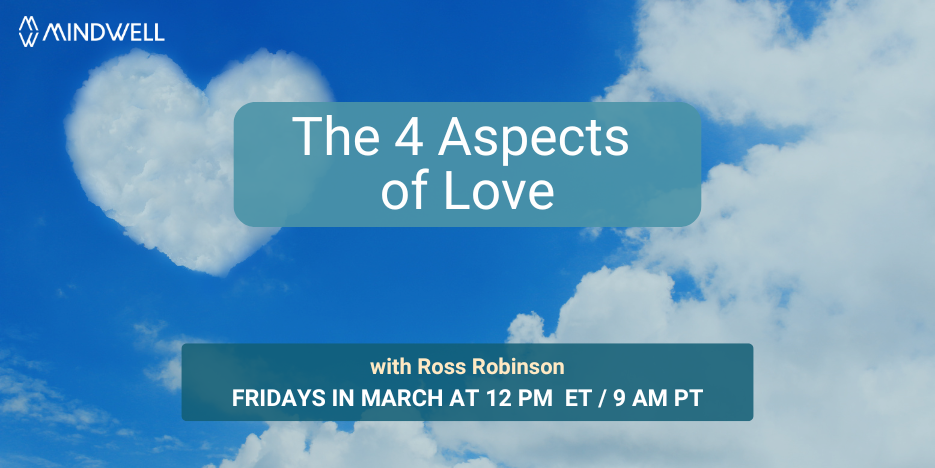 MINDWELL

The 4 Aspects of Love

with Ross Robinson
FRIDAYS IN MARCH AT 12 PM ET / 9 AM PT